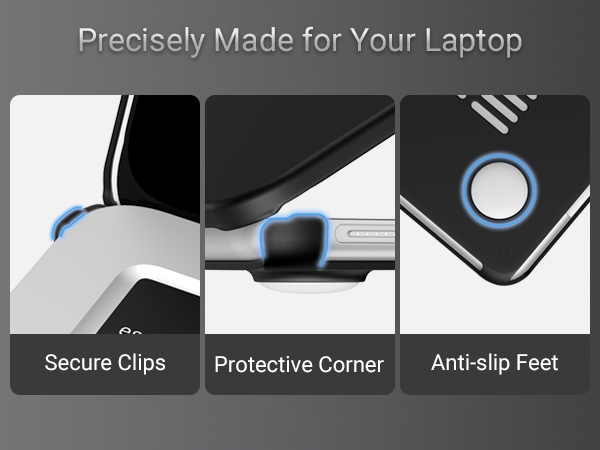 Precisely Made for Your Laptop

Secure Clips

Protective Corner

Anti-slip Feet